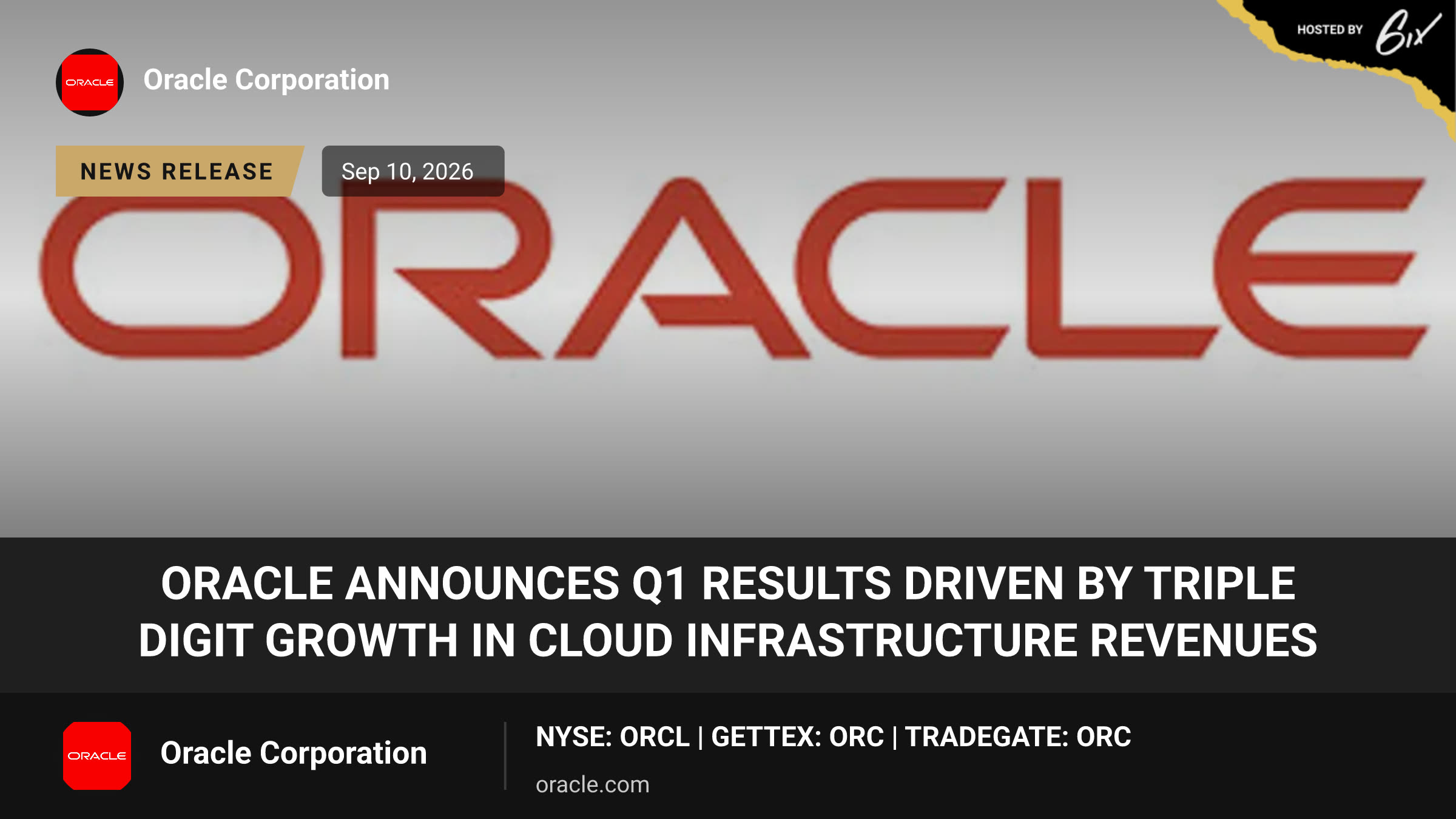 HOSTED BY 6ix

ORACLE

Oracle Corporation

NEWS RELEASE

Sep 10, 2026

ORACLE

ORACLE ANNOUNCES Q1 RESULTS DRIVEN BY TRIPLE DIGIT GROWTH IN CLOUD INFRASTRUCTURE REVENUES

ORACLE

Oracle Corporation

NYSE: ORCL | GETTEX: ORC | TRADEGATE: ORC

oracle.com